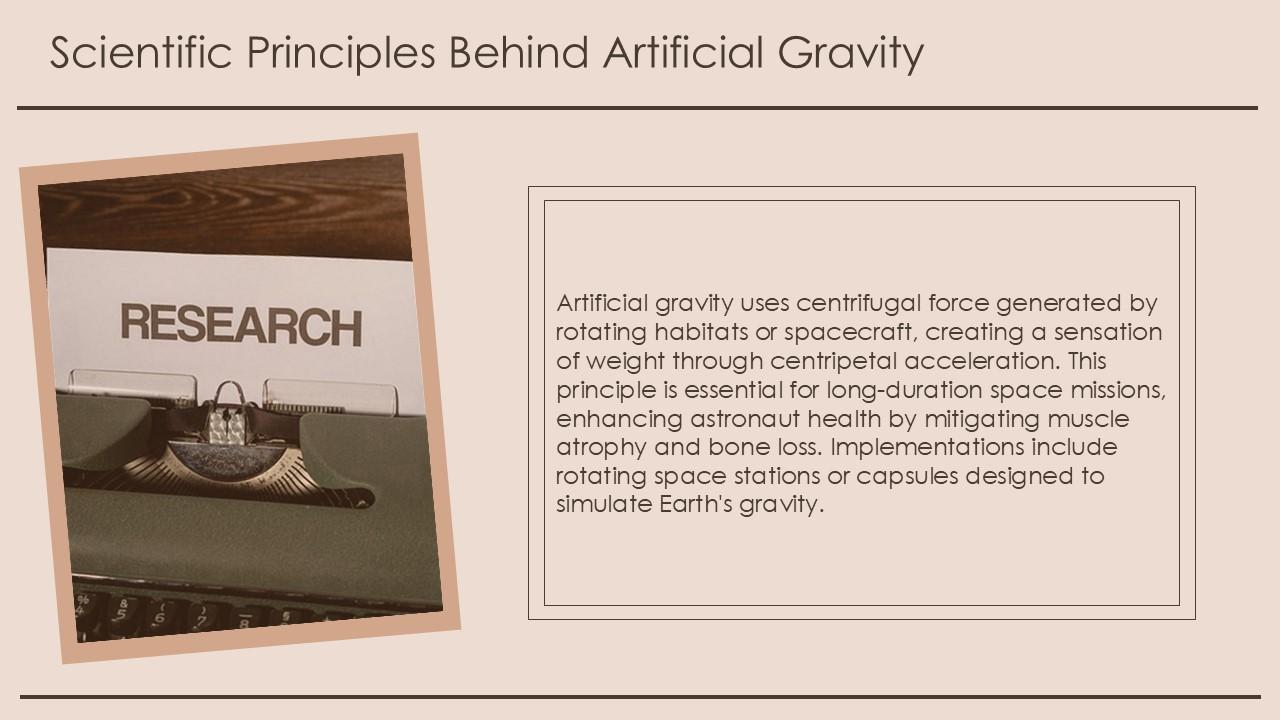 Scientific Principles Behind Artificial Gravity

RESEARCH

Artificial gravity uses centrifugal force generated by rotating habitats or spacecraft, creating a sensation of weight through centripetal acceleration. This principle is essential for long-duration space missions, enhancing astronaut health by mitigating muscle atrophy and bone loss. Implementations include rotating space stations or capsules designed to simulate Earth's gravity.